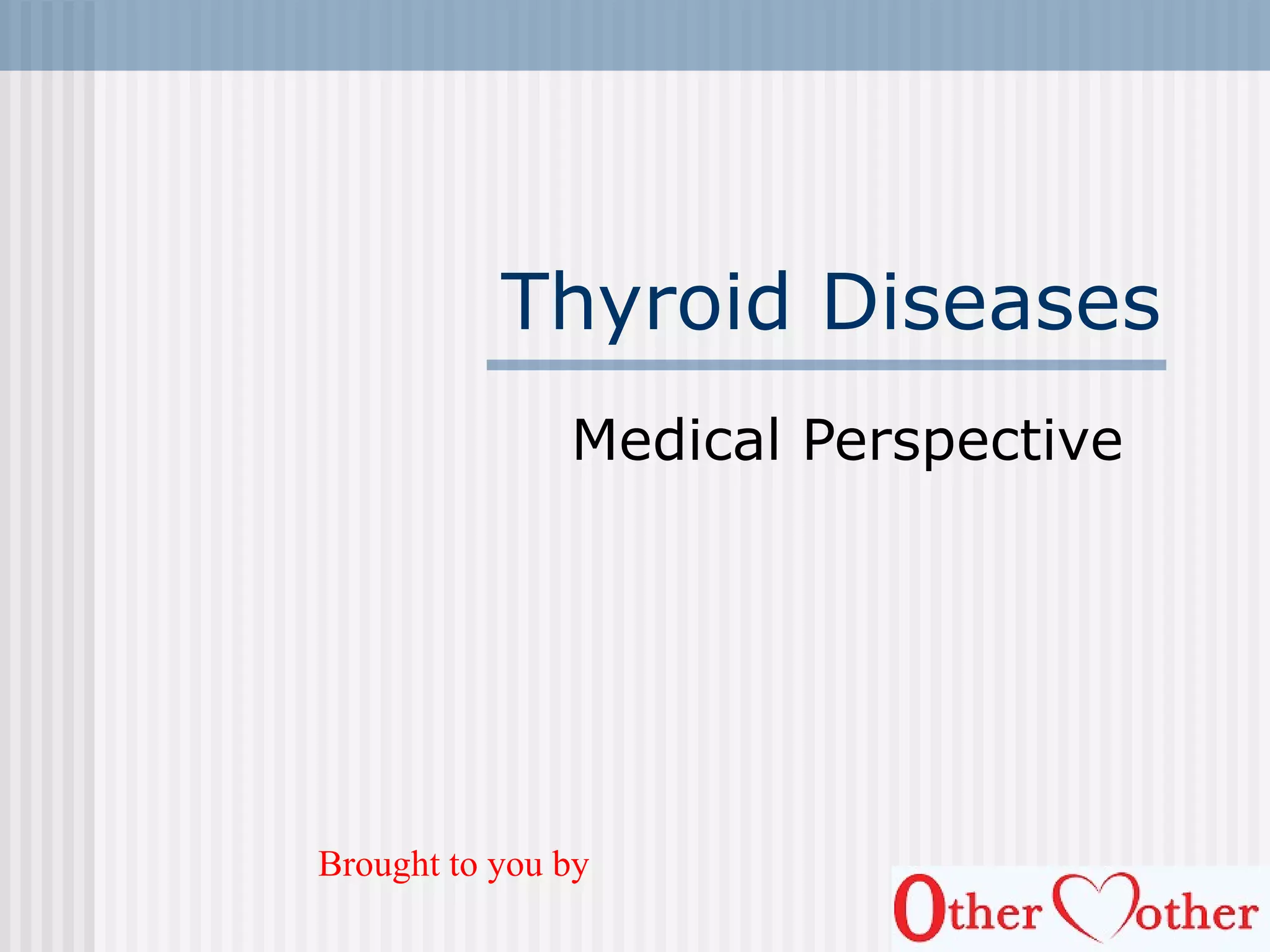 Thyroid Diseases

Medical Perspective

Brought to you by

Other Mother